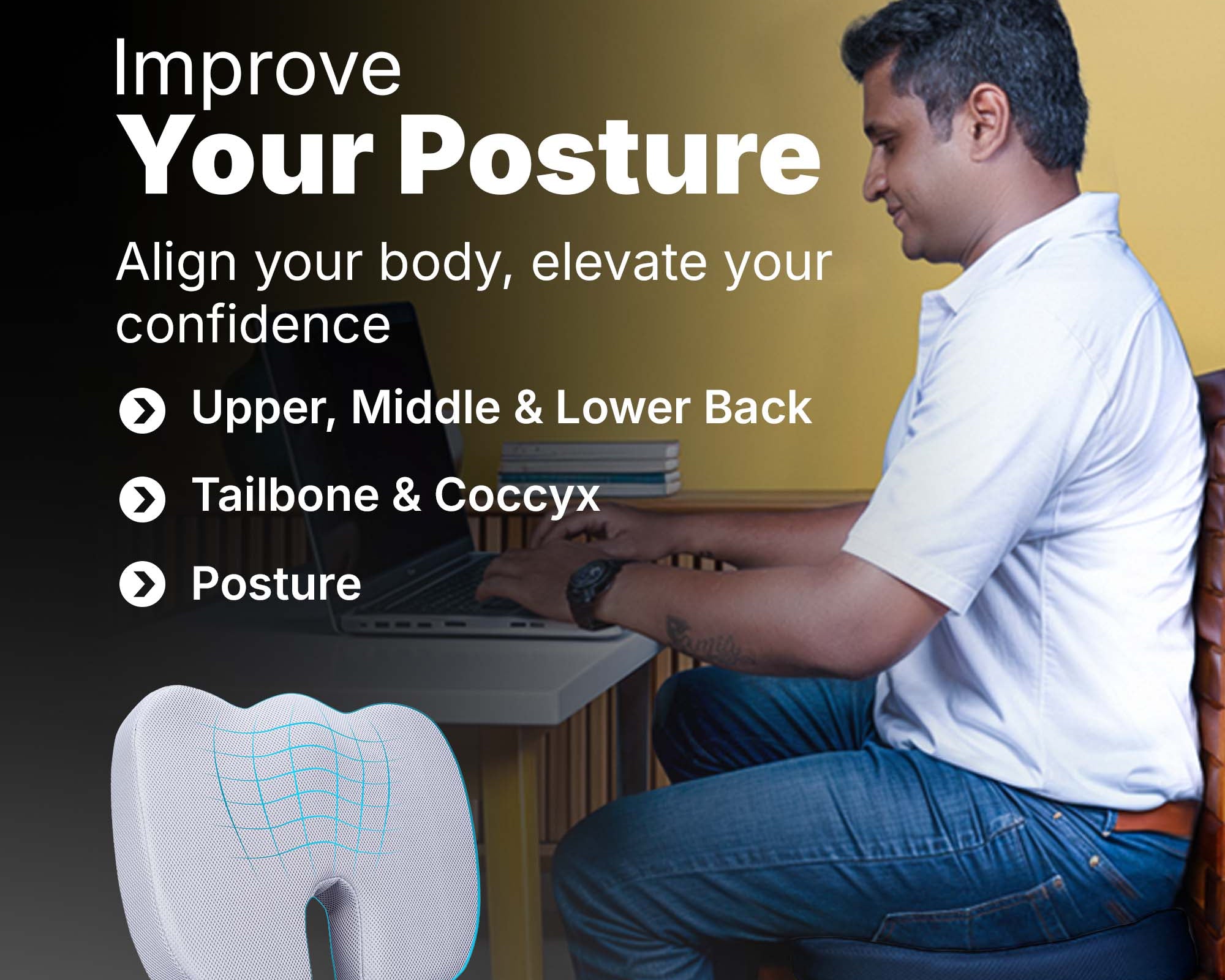 Improve
Your Posture

Align your body, elevate your confidence

Upper, Middle & Lower Back

Tailbone & Coccyx

Posture